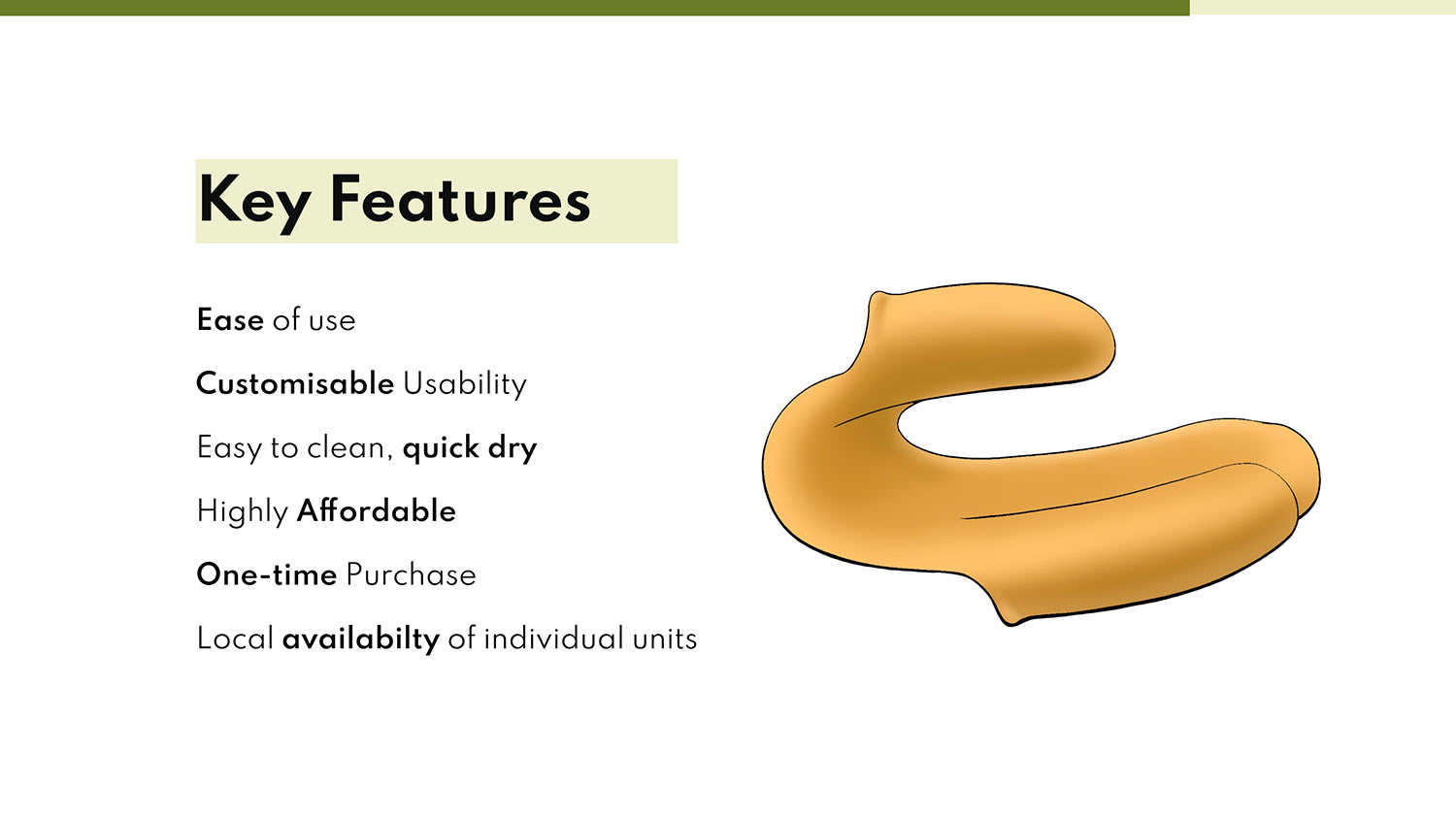 Key Features

Ease of use

Customisable Usability

Easy to clean, quick dry

Highly Affordable

One-time Purchase

Local availabilty of individual units